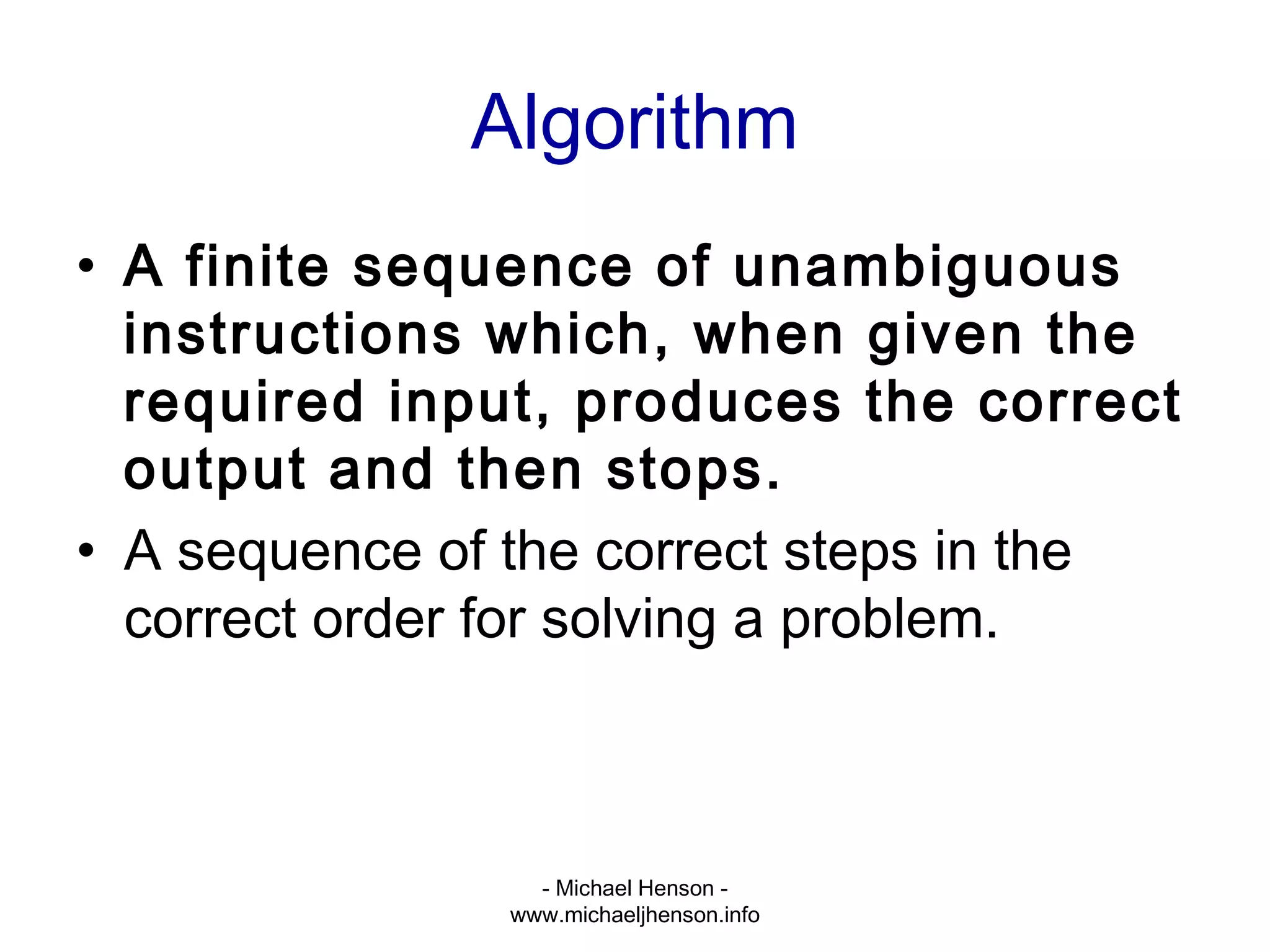 Algorithm

• A finite sequence of unambiguous instructions which, when given the required input, produces the correct output and then stops.
• A sequence of the correct steps in the correct order for solving a problem.

- Michael Henson -
www.michaeljhenson.info